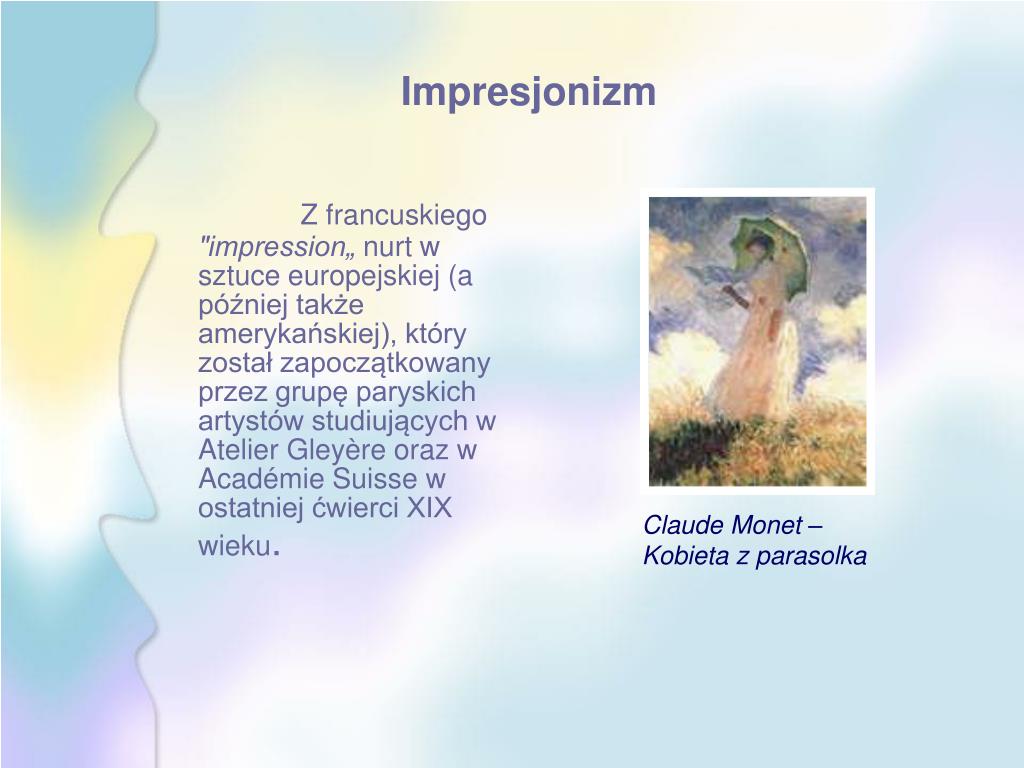 Impresjonizm

Z francuskiego "impression„ nurt w sztuce europejskiej (a później także amerykańskiej), który został zapoczątkowany przez grupę paryskich artystów studiujących w Atelier Gleyère oraz w Académie Suisse w ostatniej ćwierci XIX wieku.

Claude Monet – Kobieta z parasolka